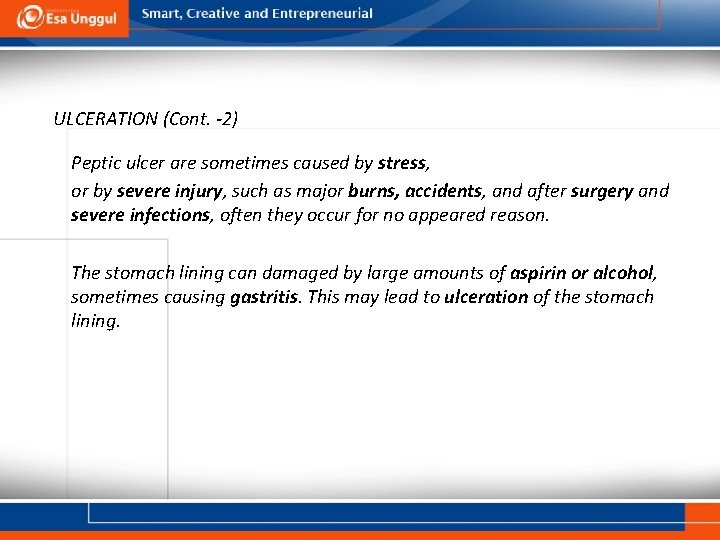 Esa Unggul

Smart, Creative and Entrepreneurial

ULCERATION (Cont. -2)

Peptic ulcer are sometimes caused by stress,

or by severe injury, such as major burns, accidents, and after surgery and severe infections, often they occur for no appeared reason.

The stomach lining can damaged by large amounts of aspirin or alcohol, sometimes causing gastritis. This may lead to ulceration of the stomach lining.